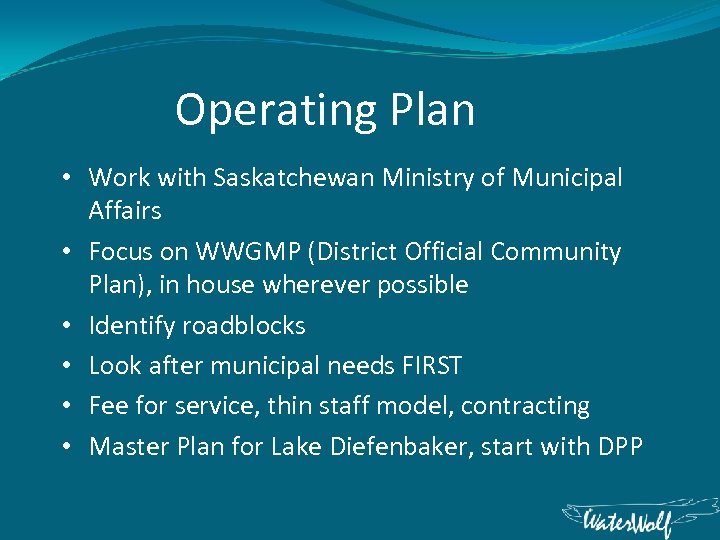 Operating Plan

• Work with Saskatchewan Ministry of Municipal Affairs
• Focus on WWGMP (District Official Community Plan), in house wherever possible
• Identify roadblocks
• Look after municipal needs FIRST
• Fee for service, thin staff model, contracting
• Master Plan for Lake Diefenbaker, start with DPP

WaterWolf